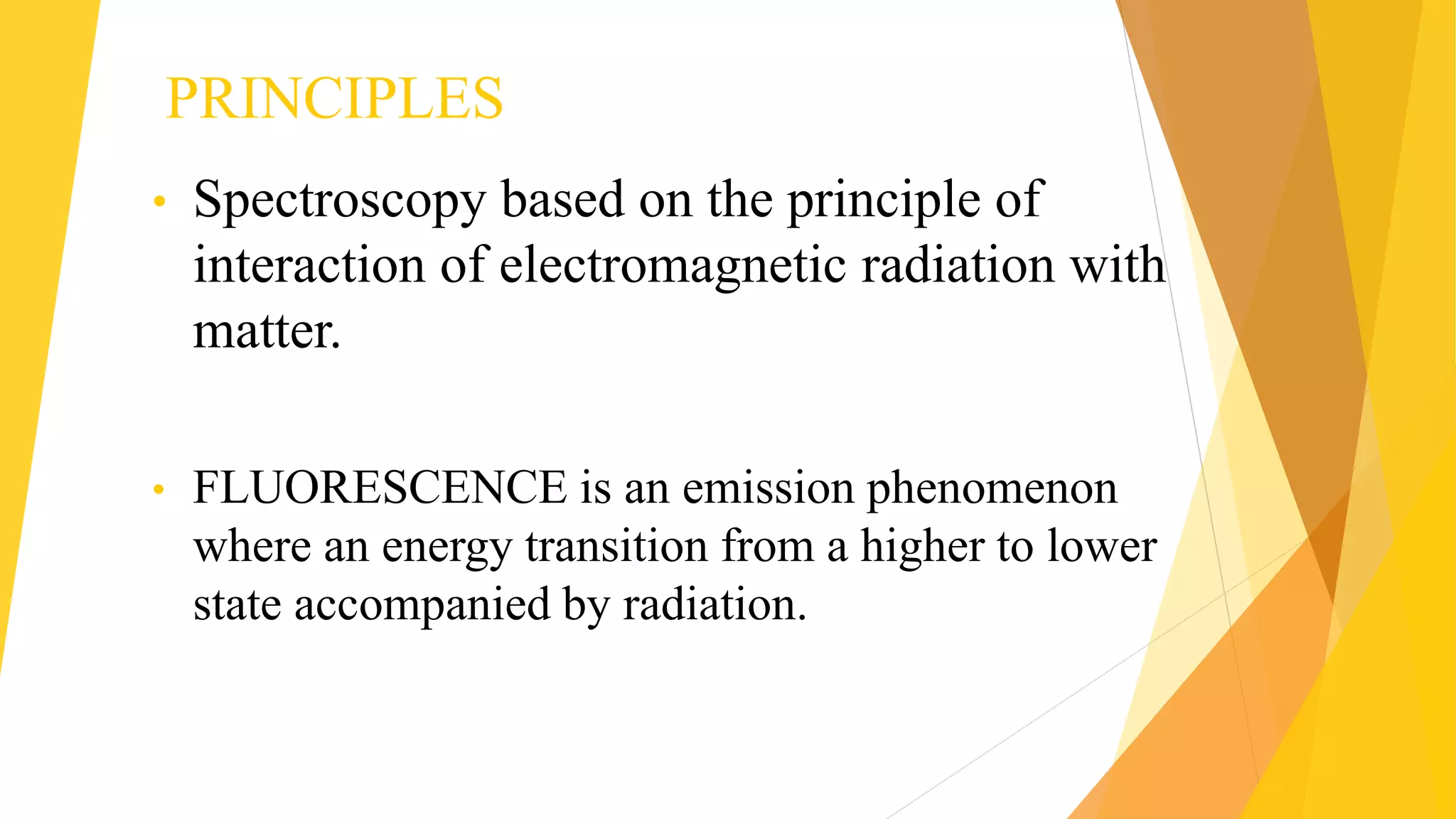 PRINCIPLES

• Spectroscopy based on the principle of interaction of electromagnetic radiation with matter.

• FLUORESCENCE is an emission phenomenon where an energy transition from a higher to lower state accompanied by radiation.